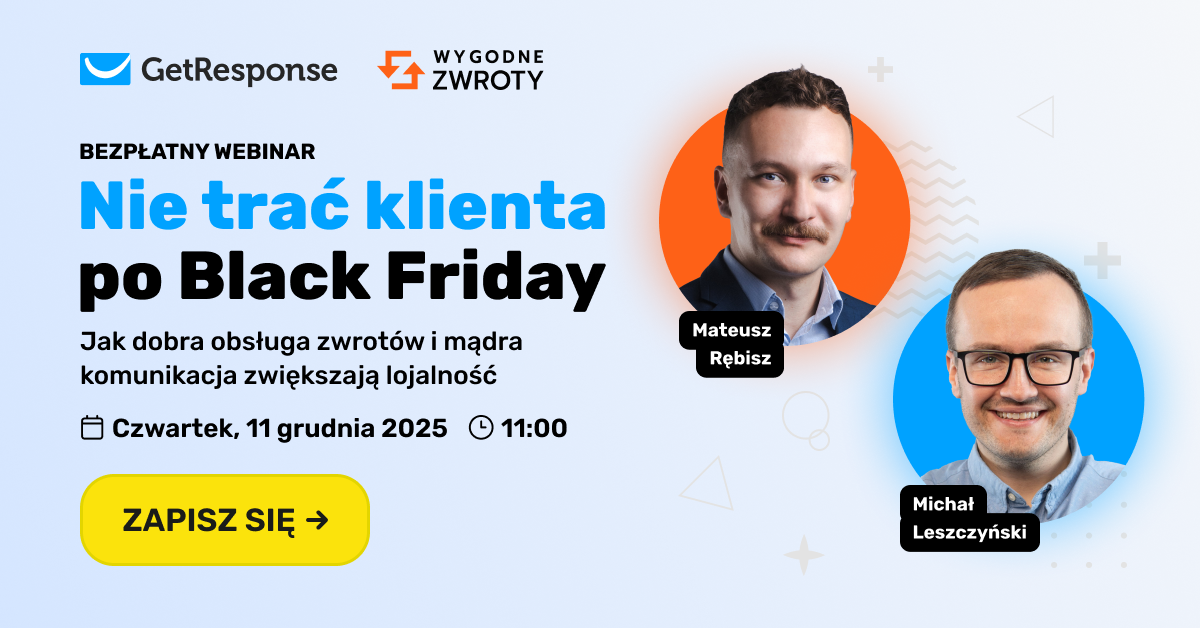 GetResponse

WYGODNE ZWROTY

BEZPŁATNY WEBINAR

Nie trać klienta po Black Friday

Jak dobra obsługa zwrotów i mądra komunikacja zwiększają lojalność

Czwartek, 11 grudnia 2025 11:00

ZAPISZ SIĘ →

Mateusz Rębisz

Michał Leszczyński